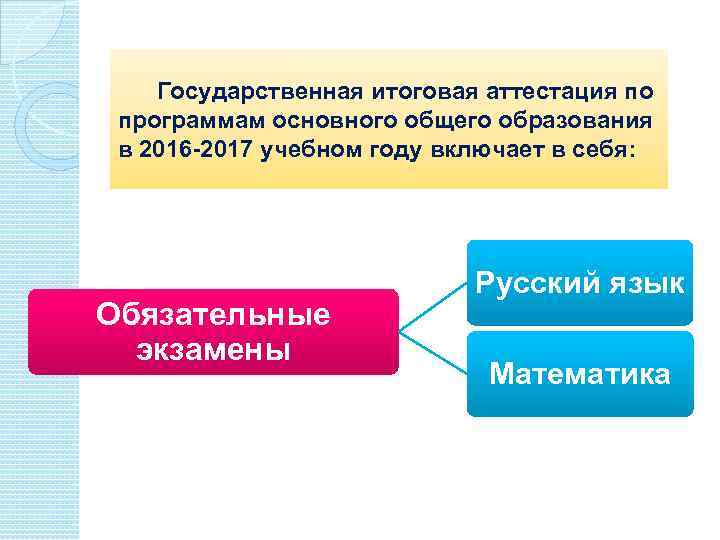 Государственная итоговая аттестация по программам основного общего образования в 2016-2017 учебном году включает в себя:

Обязательные экзамены

Русский язык

Математика